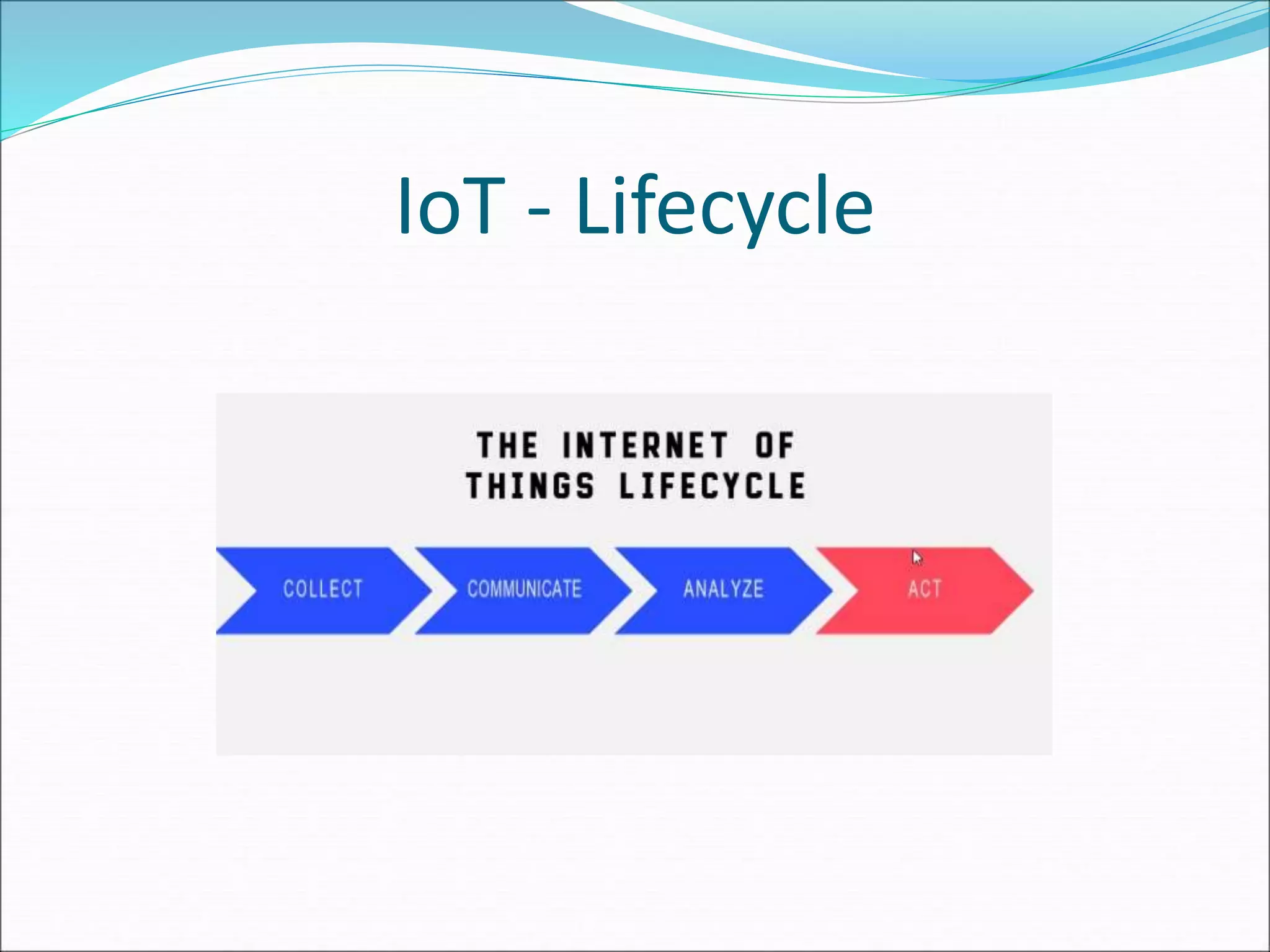 IoT - Lifecycle

THE INTERNET OF THINGS LIFECYCLE

COLLECT

COMMUNICATE

ANALYZE

ACT